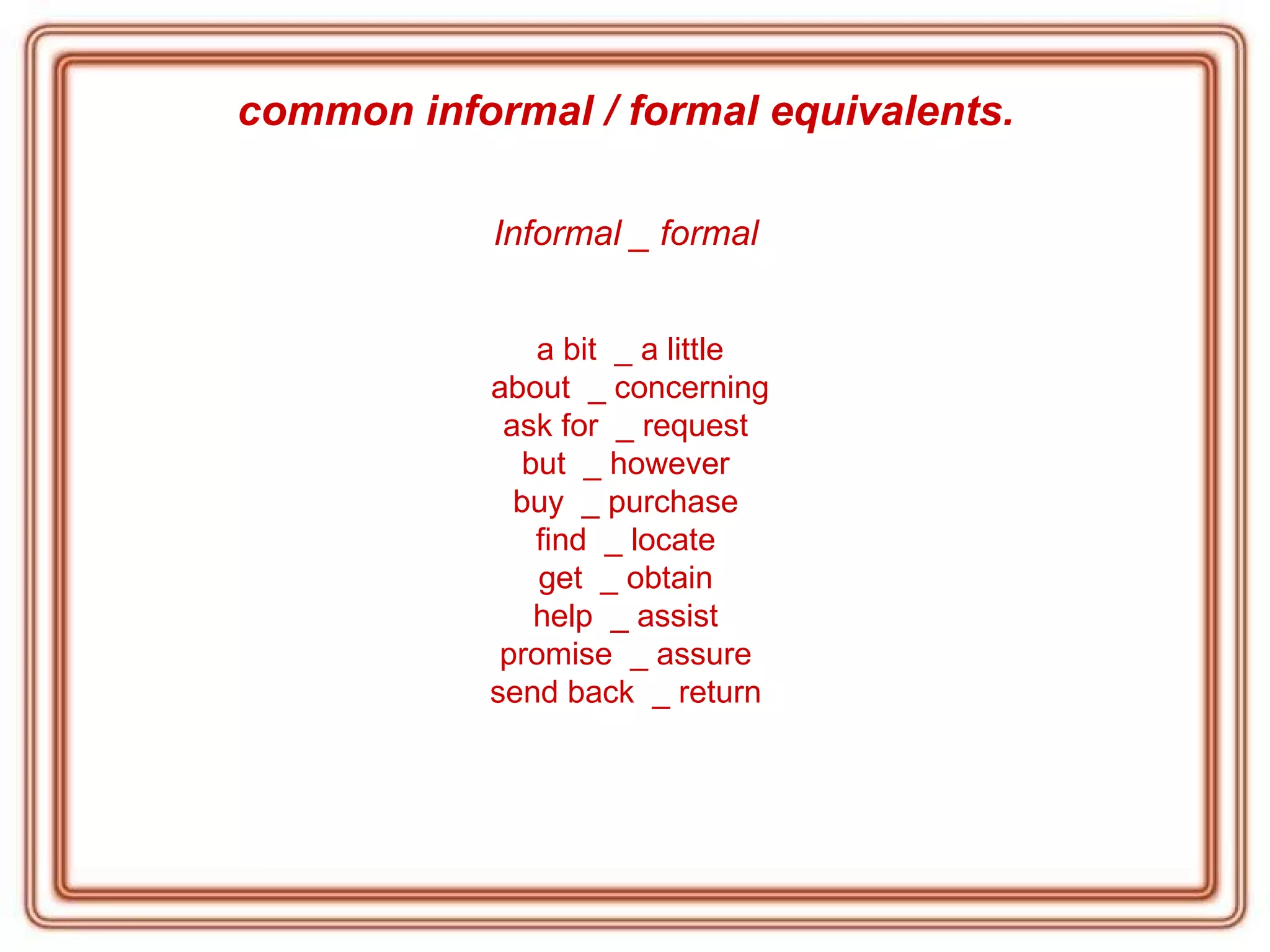 common informal / formal equivalents.

Informal _ formal

a bit _ a little
about _ concerning
ask for _ request
but _ however
buy _ purchase
find _ locate
get _ obtain
help _ assist
promise _ assure
send back _ return